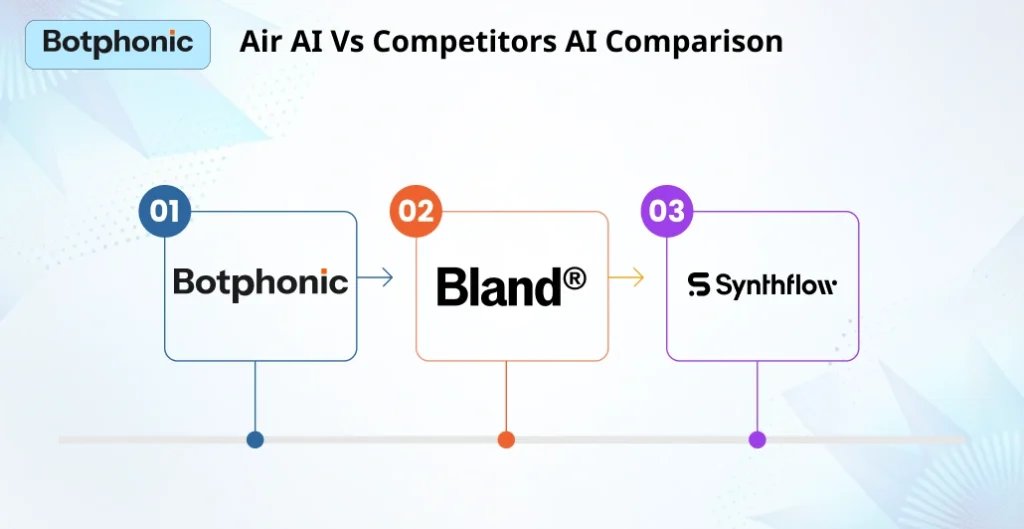 Botphonic

Air AI Vs Competitors AI Comparison

01

Botphonic

02

Bland®

03

Synthflow